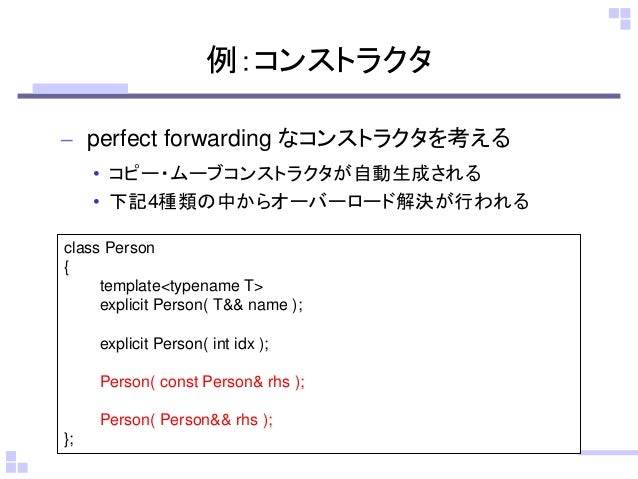 例:コンストラクタ

– perfect forwarding なコンストラクタを考える

• コピー・ムーブコンストラクタが自動生成される
• 下記4種類の中からオーバーロード解決が行われる

class Person
{
template<typename T>
explicit Person( T&& name );

explicit Person( int idx );

Person( const Person& rhs );

Person( Person&& rhs );
};